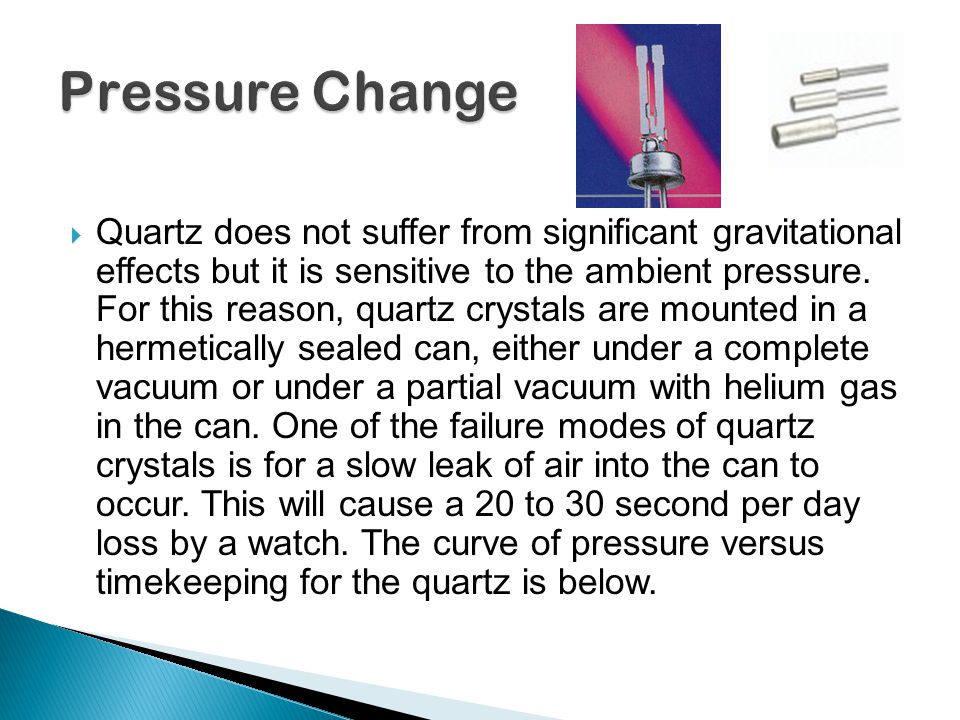 Pressure Change

Quartz does not suffer from significant gravitational effects but it is sensitive to the ambient pressure. For this reason, quartz crystals are mounted in a hermetically sealed can, either under a complete vacuum or under a partial vacuum with helium gas in the can. One of the failure modes of quartz crystals is for a slow leak of air into the can to occur. This will cause a 20 to 30 second per day loss by a watch. The curve of pressure versus timekeeping for the quartz is below.